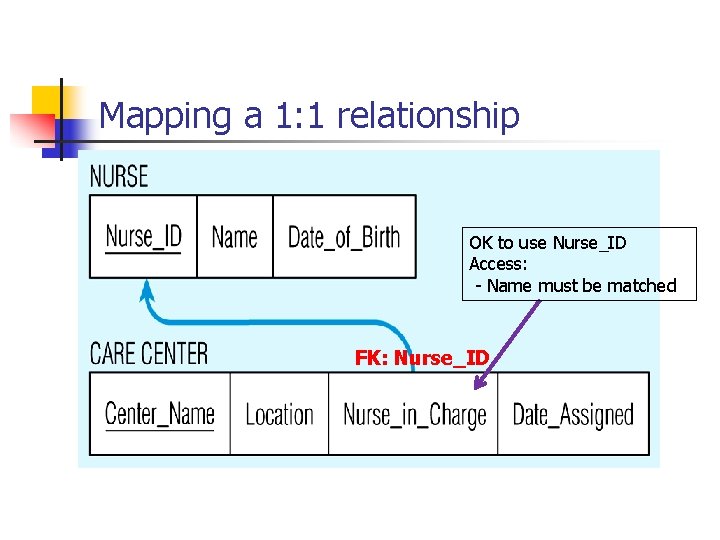 Mapping a 1:1 relationship

NURSE

| Nurse_ID | Name | Date_of_Birth |
|---|---|---|

OK to use Nurse_ID
Access:
- Name must be matched

CARE CENTER

FK: Nurse_ID

| Center_Name | Location | Nurse_in_Charge | Date_Assigned |
|---|---|---|---|